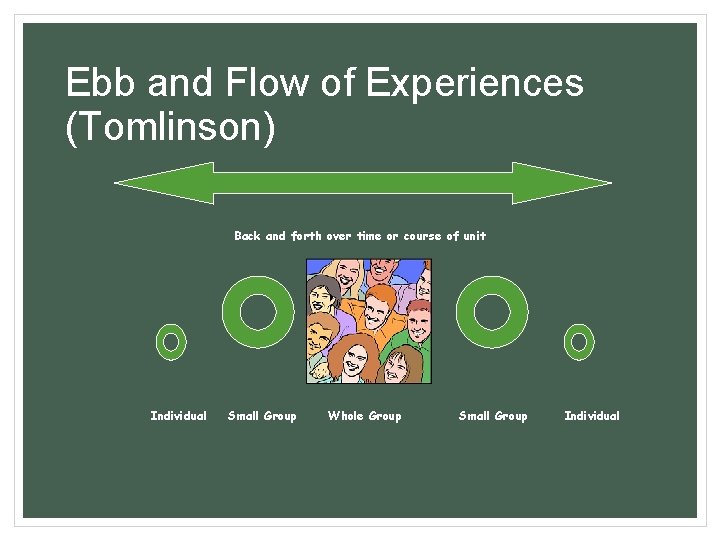 Ebb and Flow of Experiences (Tomlinson)

Back and forth over time or course of unit

Individual Small Group Whole Group Small Group Individual